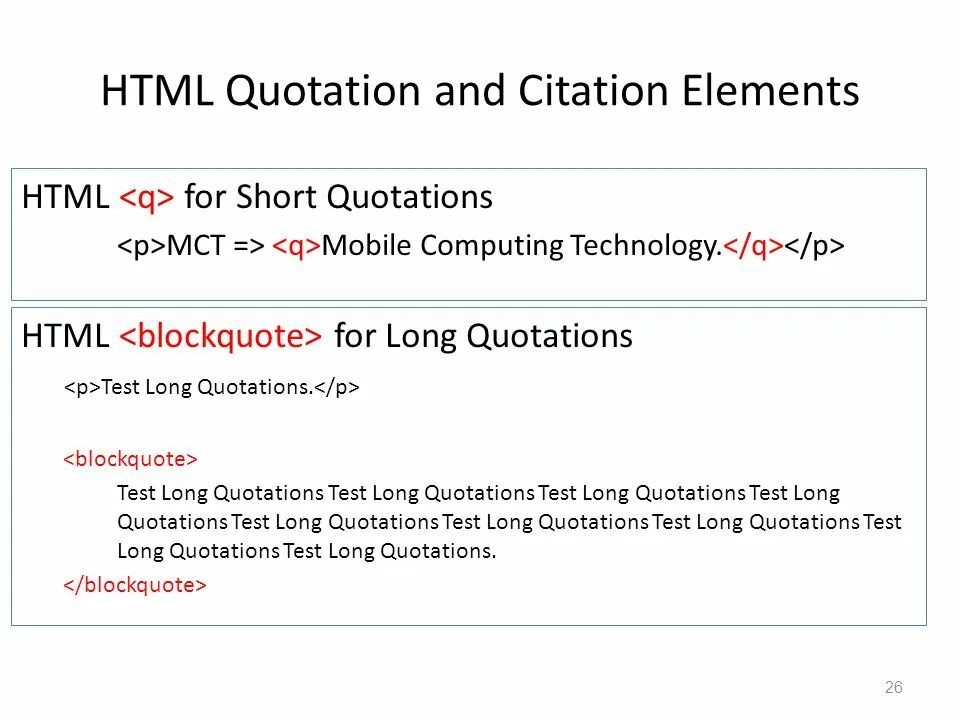 HTML Quotation and Citation Elements

HTML <q> for Short Quotations

<p>MCT => <q>Mobile Computing Technology.</q></p>

HTML <blockquote> for Long Quotations

<p>Test Long Quotations.</p>

<blockquote>

Test Long Quotations Test Long Quotations Test Long Quotations Test Long Quotations Test Long Quotations Test Long Quotations Test Long Quotations Test Long Quotations Test Long Quotations.

</blockquote>

26